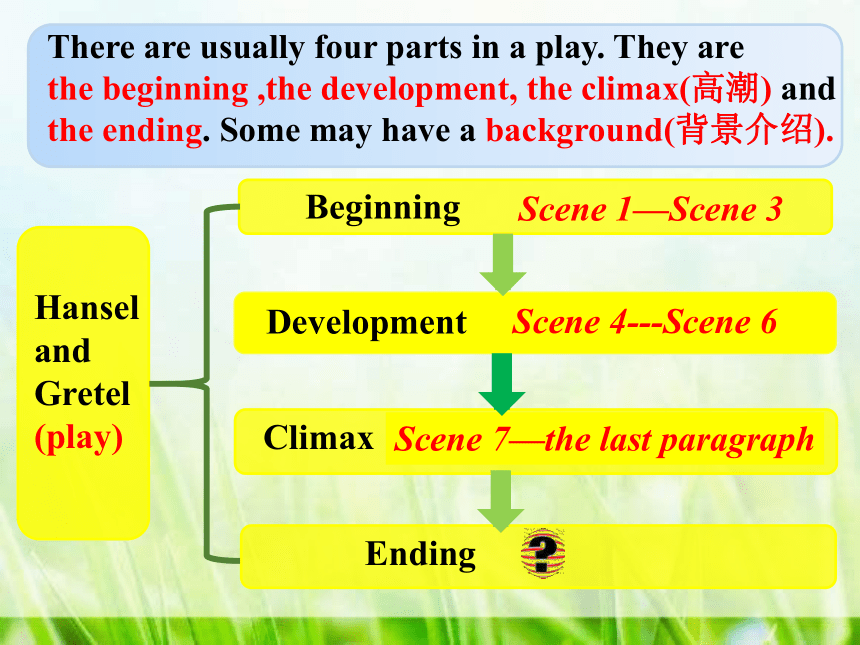 There are usually four parts in a play. They are the beginning ,the development, the climax(高潮) and the ending. Some may have a background(背景介绍).

Hansel and Gretel (play)

Beginning Scene 1—Scene 3

Development Scene 4---Scene 6

Climax Scene 7—the last paragraph

Ending ?